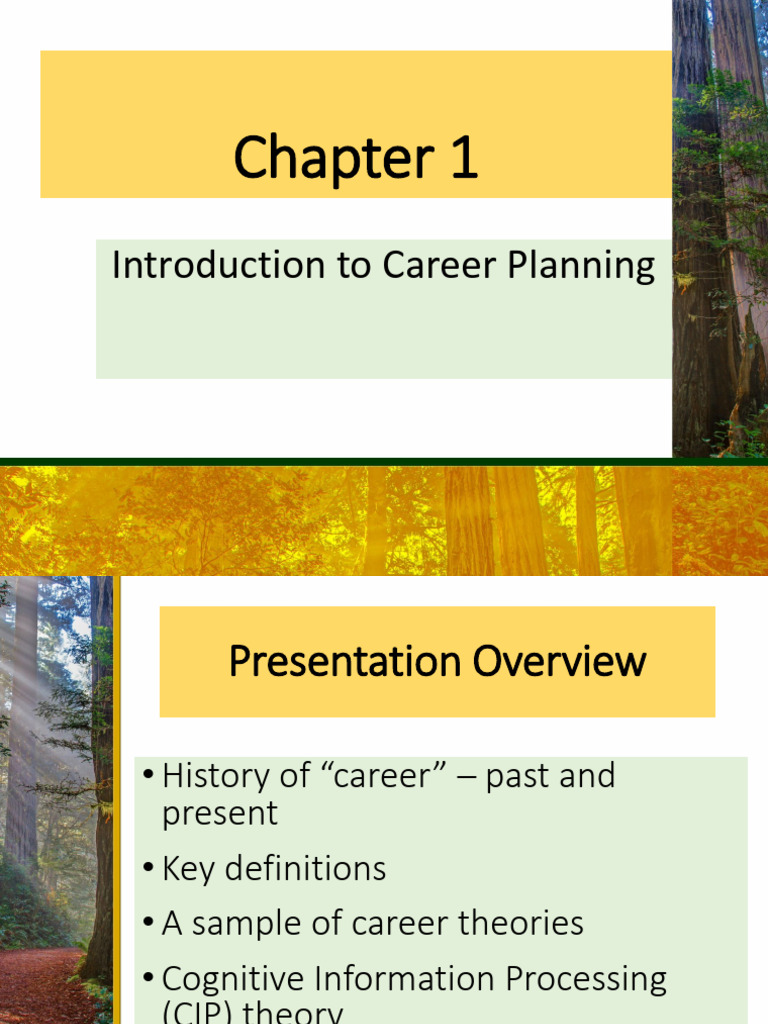 Chapter 1

Introduction to Career Planning

Presentation Overview

• History of “career” – past and present
• Key definitions
• A sample of career theories
• Cognitive Information Processing (CIP) theory